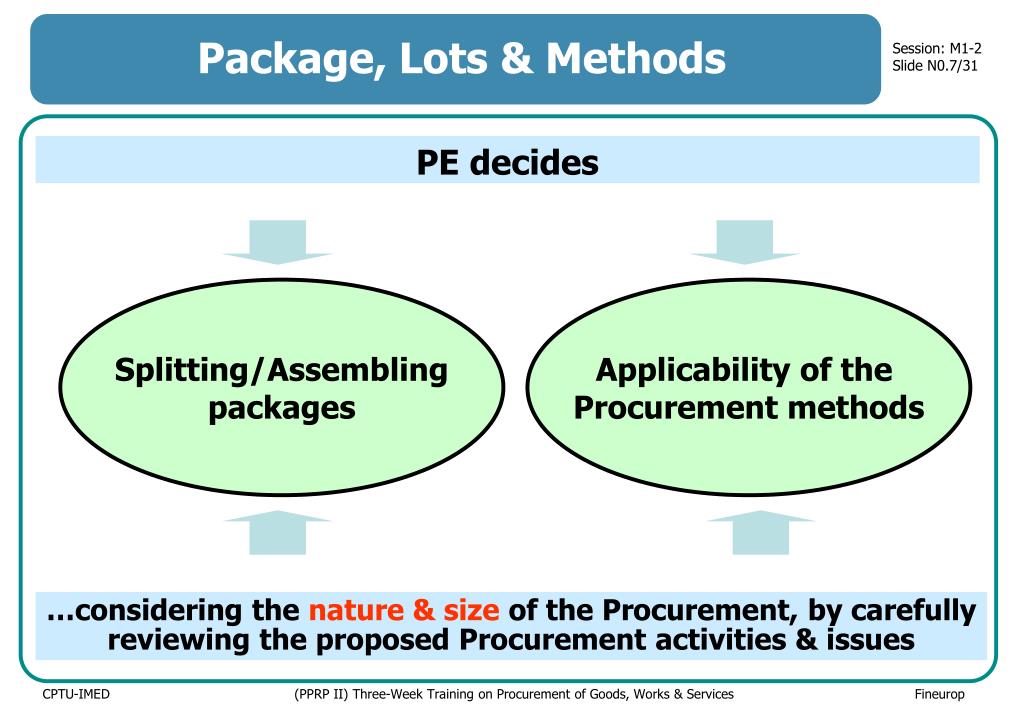 Package, Lots & Methods

Session: M1-2
Slide N0.7/31

PE decides

Splitting/Assembling packages

Applicability of the Procurement methods

…considering the nature & size of the Procurement, by carefully reviewing the proposed Procurement activities & issues

CPTU-IMED

(PPRP II) Three-Week Training on Procurement of Goods, Works & Services

Fineurop